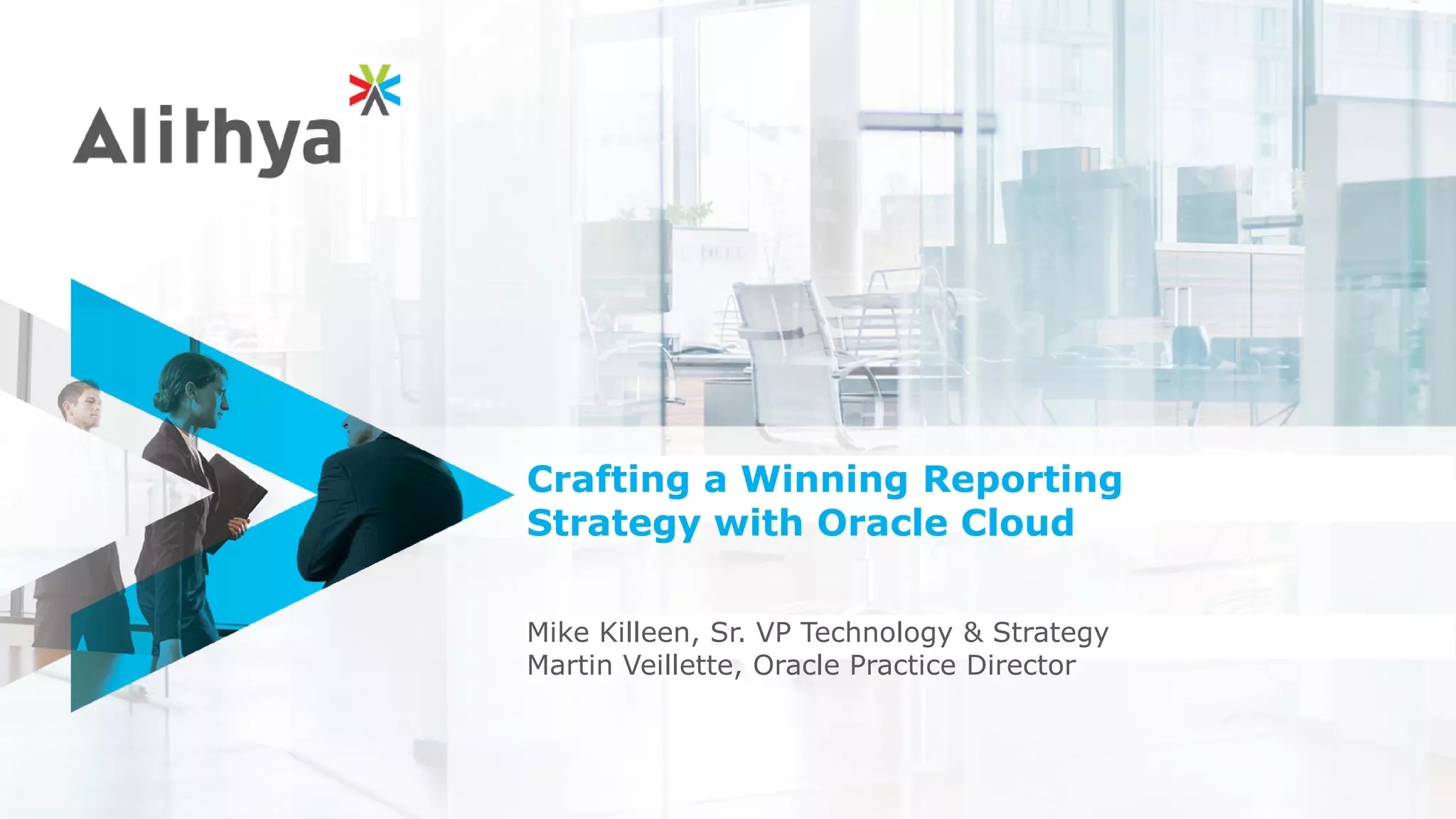 Alithya

Crafting a Winning Reporting Strategy with Oracle Cloud

Mike Killeen, Sr. VP Technology & Strategy
Martin Veillette, Oracle Practice Director